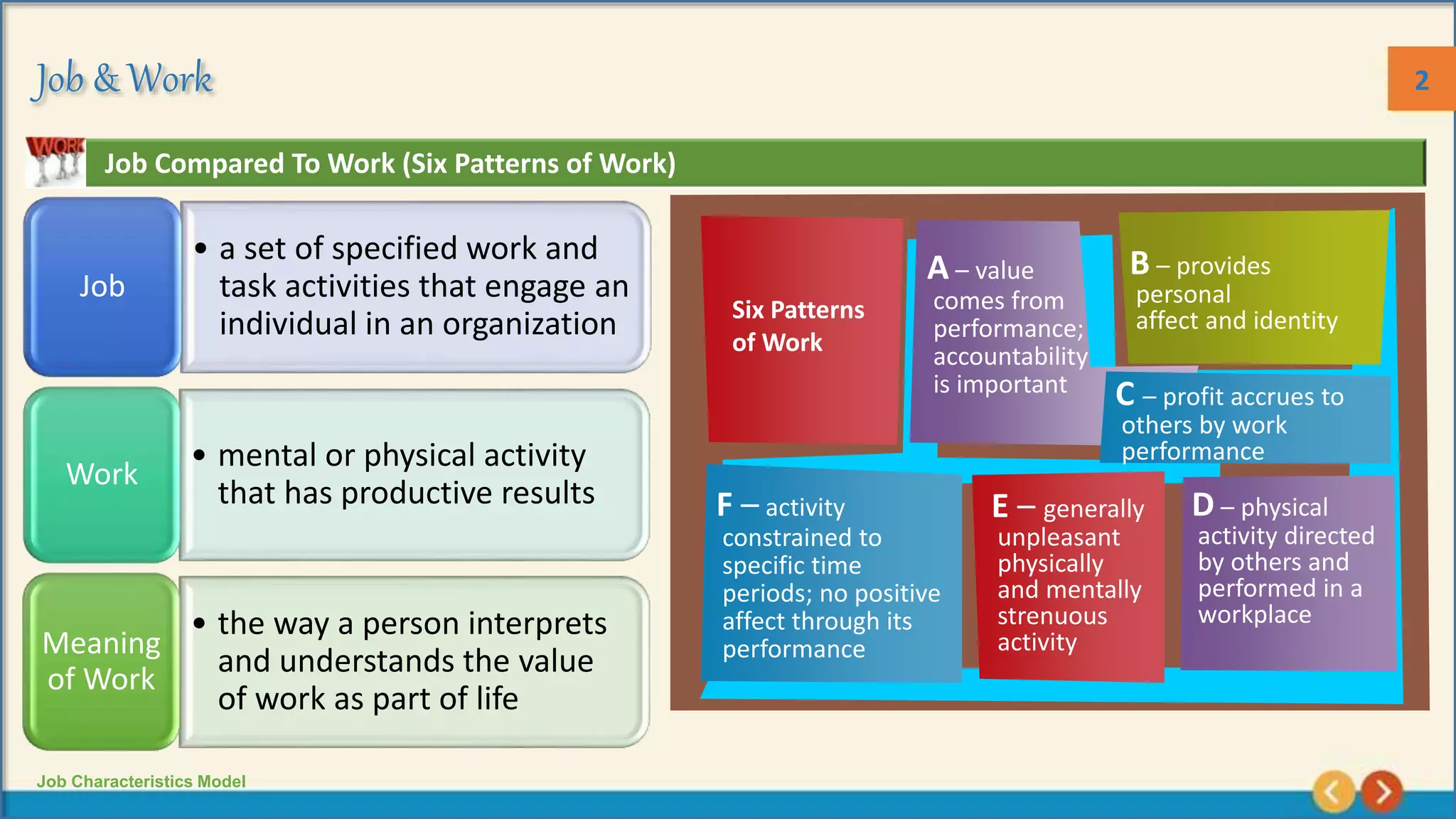 Job & Work

2

WORK

Job Compared To Work (Six Patterns of Work)

Job

• a set of specified work and task activities that engage an individual in an organization

Work

• mental or physical activity that has productive results

Meaning of Work

• the way a person interprets and understands the value of work as part of life

Six Patterns of Work

A – value comes from performance; accountability is important

B – provides personal affect and identity

C – profit accrues to others by work performance

F – activity constrained to specific time periods; no positive affect through its performance

E – generally unpleasant physically and mentally strenuous activity

D – physical activity directed by others and performed in a workplace

Job Characteristics Model